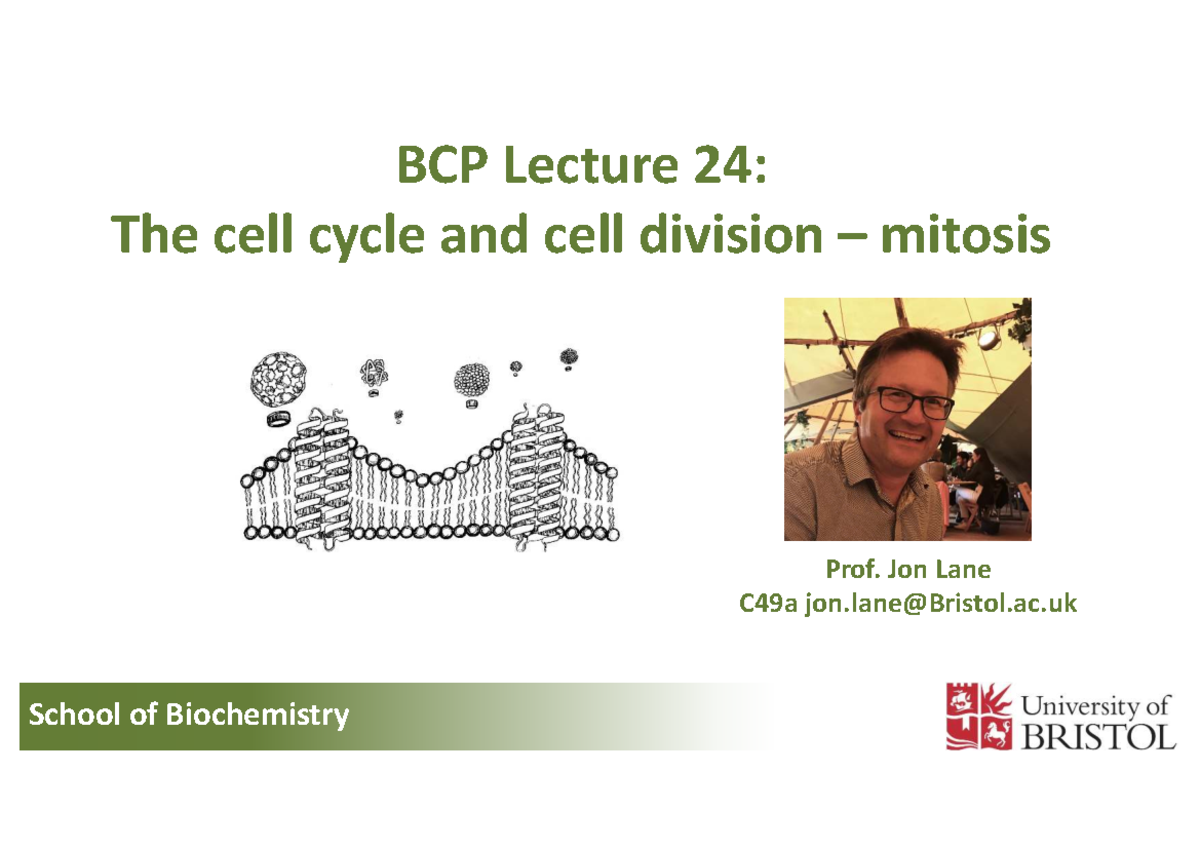 BCP Lecture 24:
The cell cycle and cell division – mitosis

Prof. Jon Lane
C49a jon.lane@Bristol.ac.uk

School of Biochemistry

University of BRISTOL